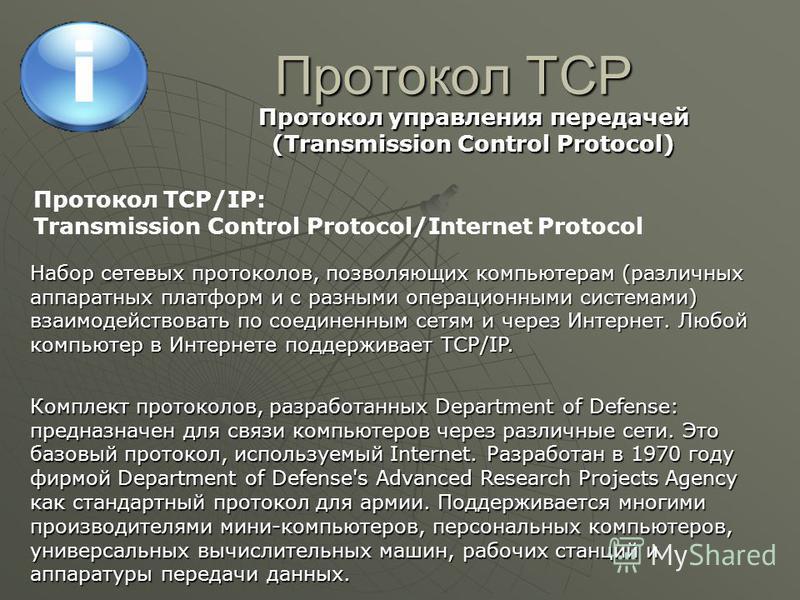 i

Протокол TCP

Протокол управления передачей (Transmission Control Protocol)

Протокол TCP/IP:
Transmission Control Protocol/Internet Protocol

Набор сетевых протоколов, позволяющих компьютерам (различных аппаратных платформ и с разными операционными системами) взаимодействовать по соединенным сетям и через Интернет. Любой компьютер в Интернете поддерживает TCP/IP.

Комплект протоколов, разработанных Department of Defense: предназначен для связи компьютеров через различные сети. Это базовый протокол, используемый Internet. Разработан в 1970 году фирмой Department of Defense's Advanced Research Projects Agency как стандартный протокол для армии. Поддерживается многими производителями мини-компьютеров, персональных компьютеров, универсальных вычислительных машин, рабочих станций и аппаратуры передачи данных.

MyShared